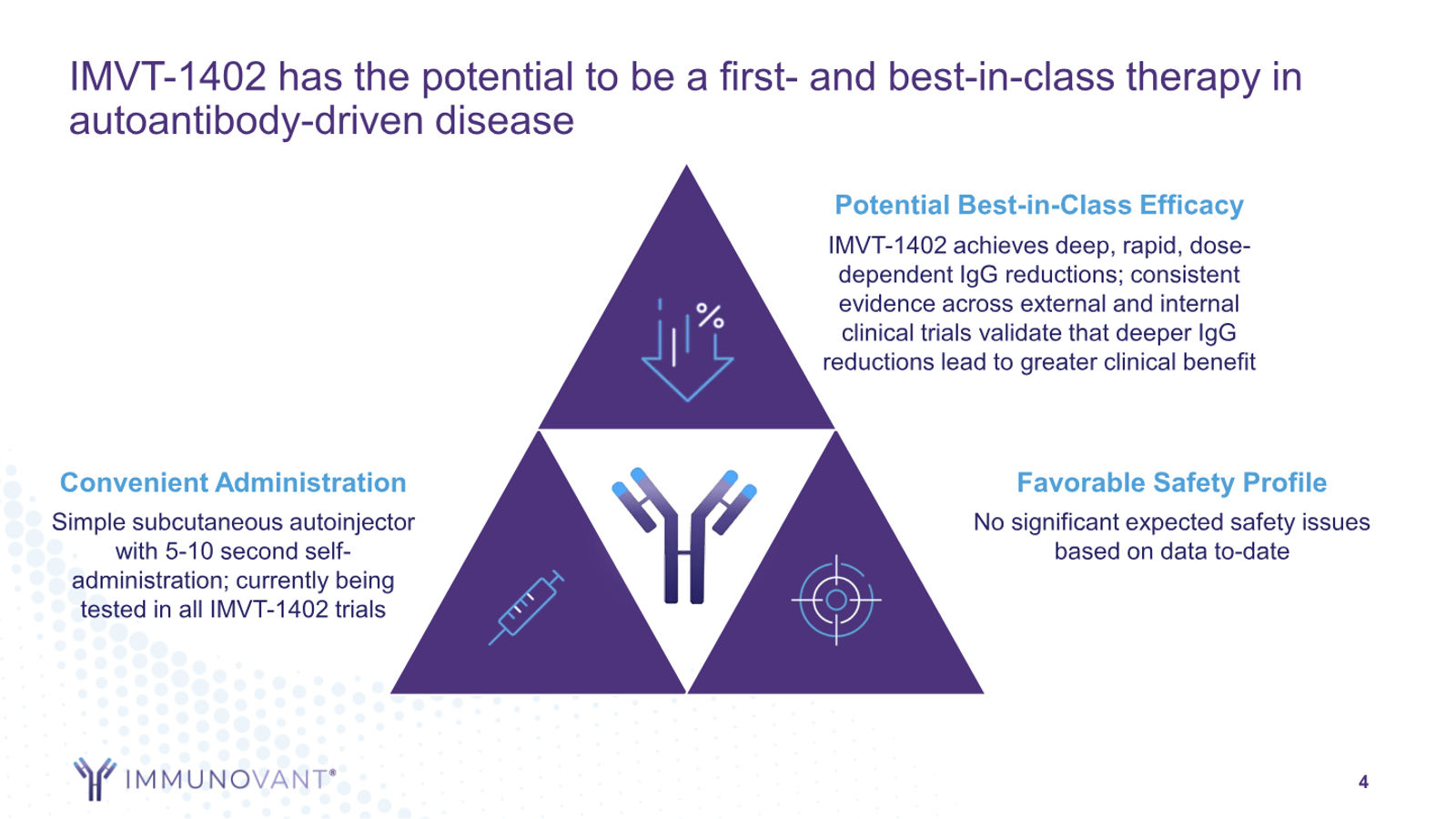 IMVT-1402 has the potential to be a first- and best-in-class therapy in autoantibody-driven disease

Potential Best-in-Class Efficacy

IMVT-1402 achieves deep, rapid, dose-dependent IgG reductions; consistent evidence across external and internal clinical trials validate that deeper IgG reductions lead to greater clinical benefit

%

Convenient Administration

Simple subcutaneous autoinjector with 5-10 second self-administration; currently being tested in all IMVT-1402 trials

Favorable Safety Profile

No significant expected safety issues based on data to-date

IMMUNOVANT®

4